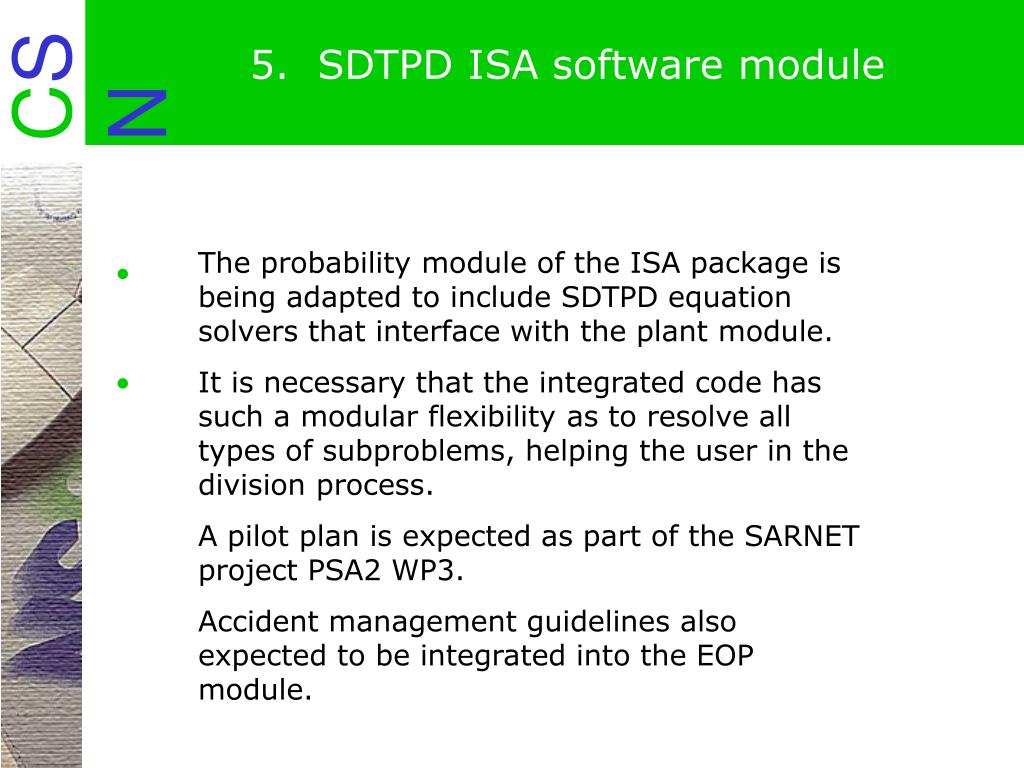 CSN

5. SDTPD ISA software module

• The probability module of the ISA package is being adapted to include SDTPD equation solvers that interface with the plant module.

• It is necessary that the integrated code has such a modular flexibility as to resolve all types of subproblems, helping the user in the division process.

A pilot plan is expected as part of the SARNET project PSA2 WP3.

Accident management guidelines also expected to be integrated into the EOP module.